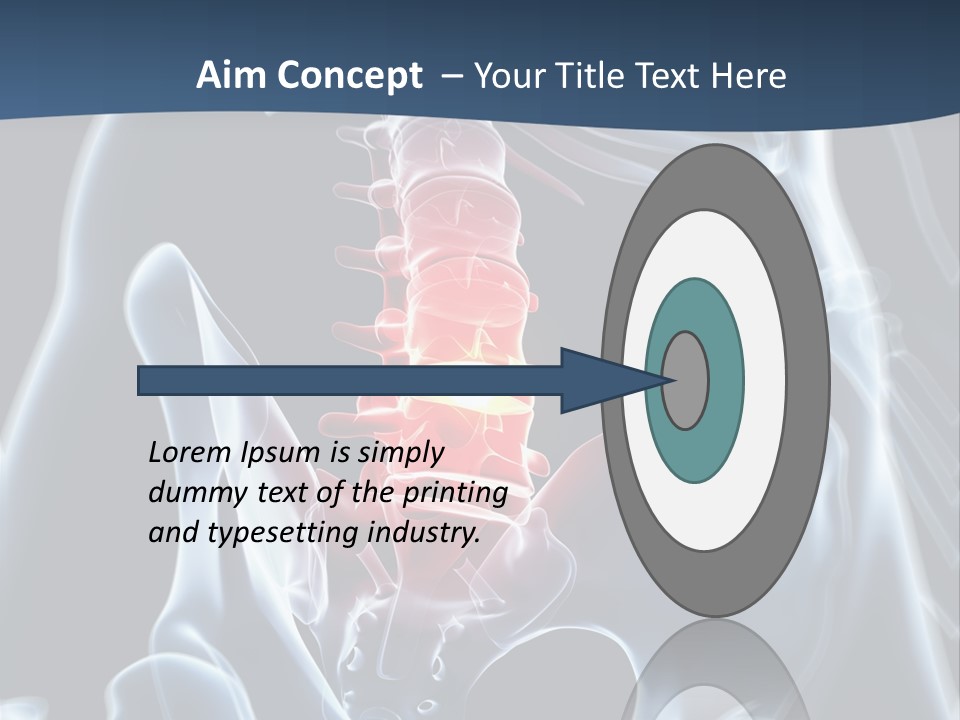 Aim Concept – Your Title Text Here

Lorem Ipsum is simply dummy text of the printing and typesetting industry.